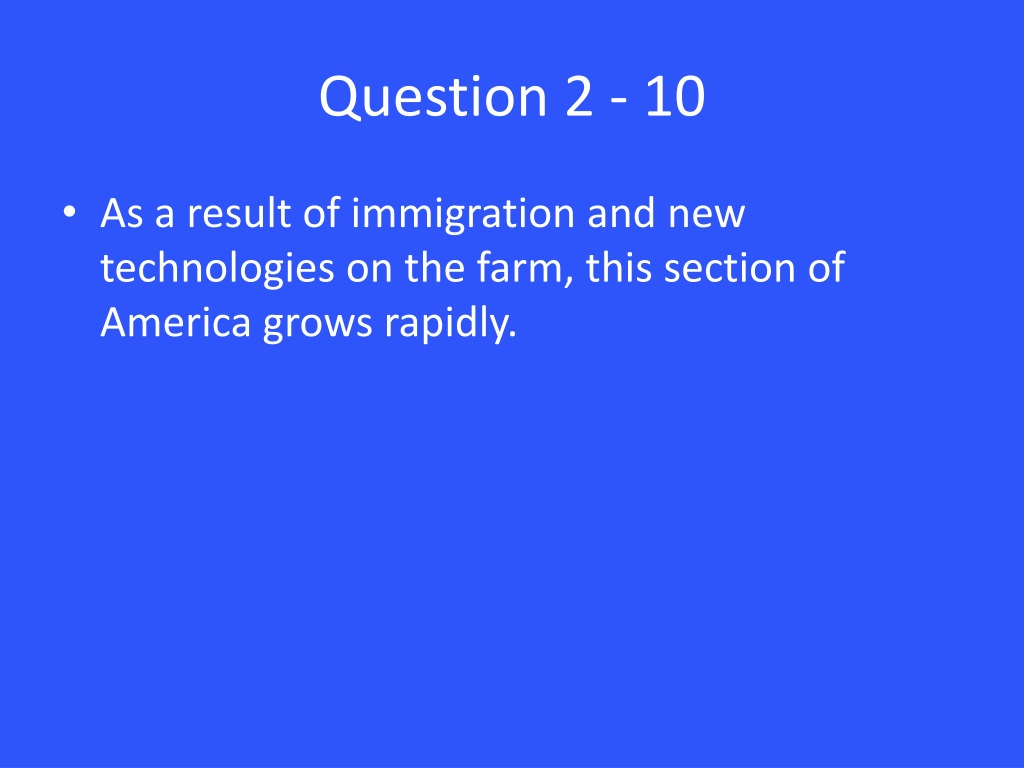 Question 2 - 10

• As a result of immigration and new technologies on the farm, this section of America grows rapidly.